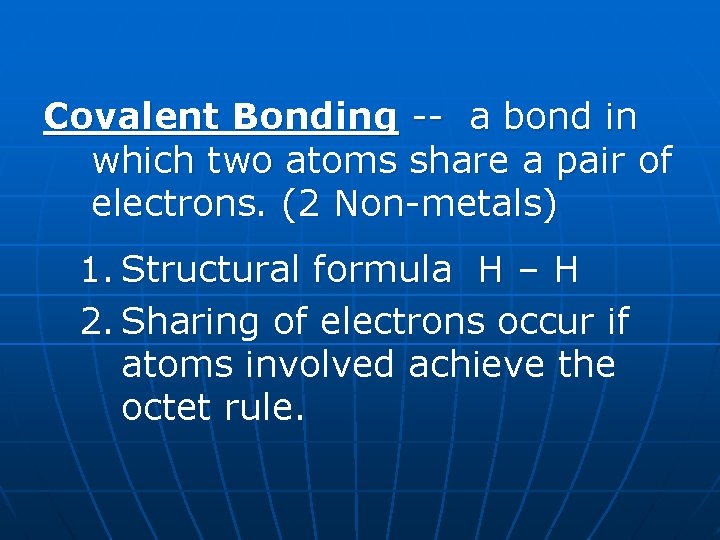 Covalent Bonding -- a bond in which two atoms share a pair of electrons. (2 Non-metals)

1. Structural formula H – H
2. Sharing of electrons occur if atoms involved achieve the octet rule.